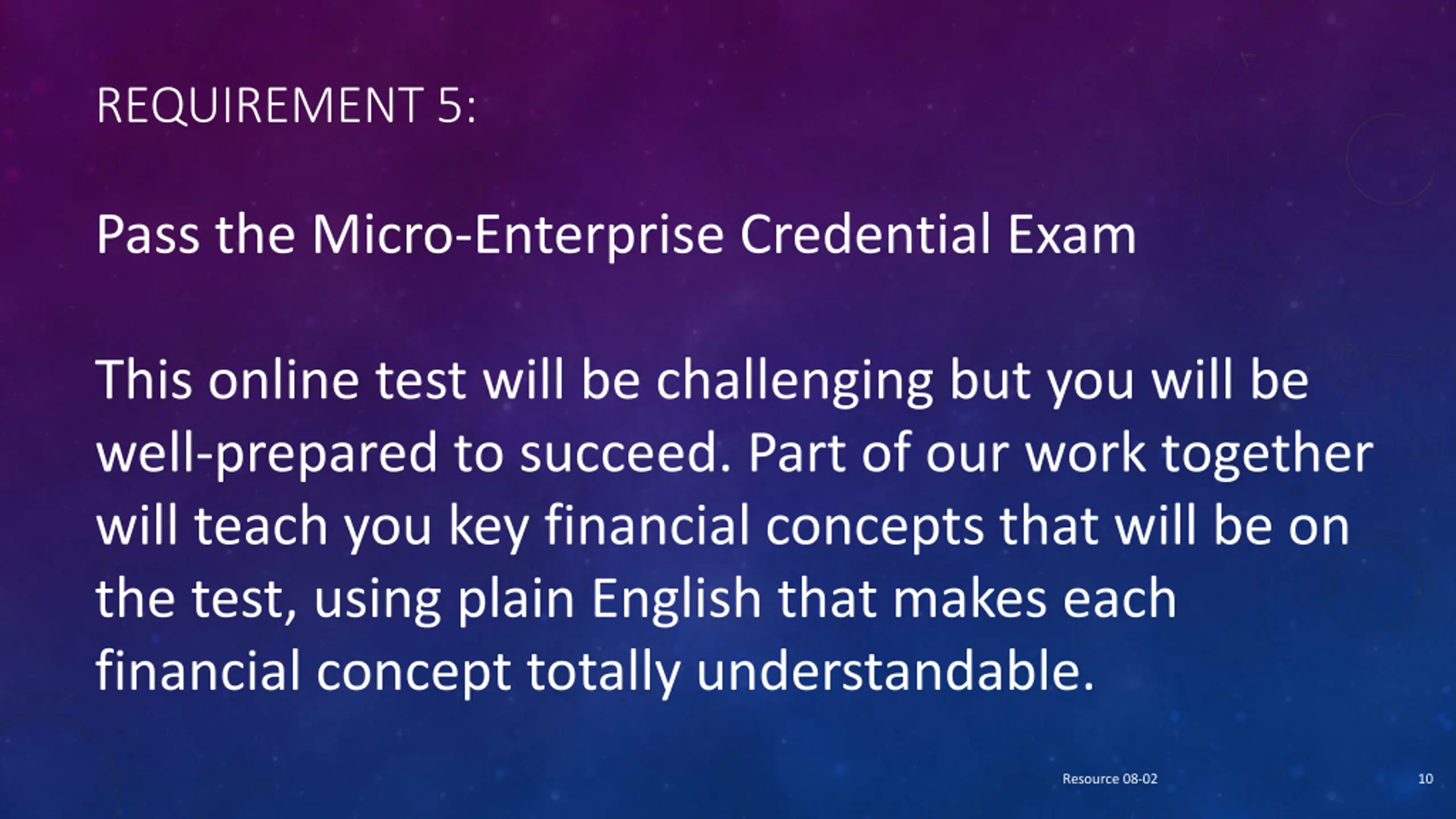 REQUIREMENT 5:

Pass the Micro-Enterprise Credential Exam

This online test will be challenging but you will be well-prepared to succeed. Part of our work together will teach you key financial concepts that will be on the test, using plain English that makes each financial concept totally understandable.

Resource 08-02

10